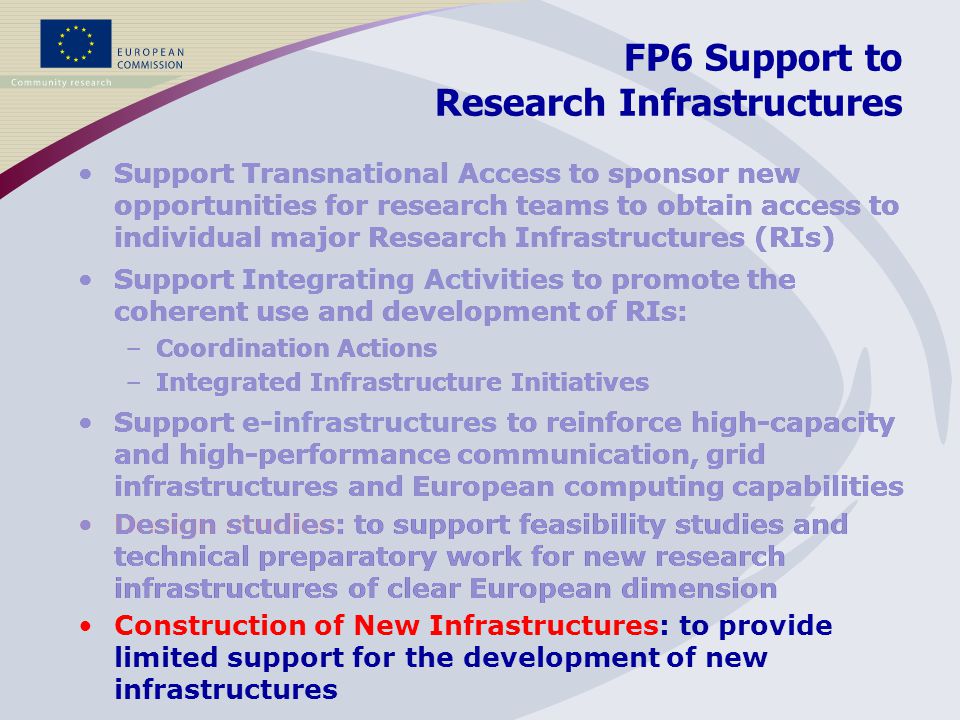 EUROPEAN COMMISSION
Community research

FP6 Support to Research Infrastructures

• Support Transnational Access to sponsor new opportunities for research teams to obtain access to individual major Research Infrastructures (RIs)
• Support Integrating Activities to promote the coherent use and development of RIs:
– Coordination Actions
– Integrated Infrastructure Initiatives
• Support e-infrastructures to reinforce high-capacity and high-performance communication, grid infrastructures and European computing capabilities
• Design studies: to support feasibility studies and technical preparatory work for new research infrastructures of clear European dimension
• Construction of New Infrastructures: to provide limited support for the development of new infrastructures